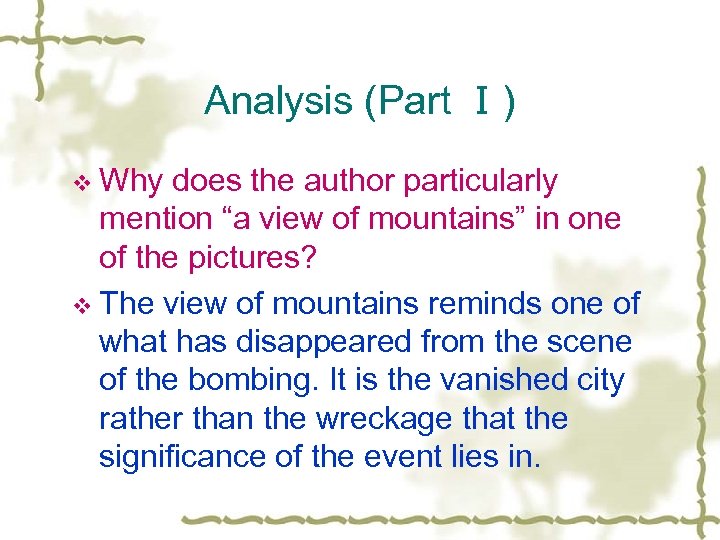 Analysis (Part Ⅰ)

❖ Why does the author particularly mention “a view of mountains” in one of the pictures?

❖ The view of mountains reminds one of what has disappeared from the scene of the bombing. It is the vanished city rather than the wreckage that the significance of the event lies in.